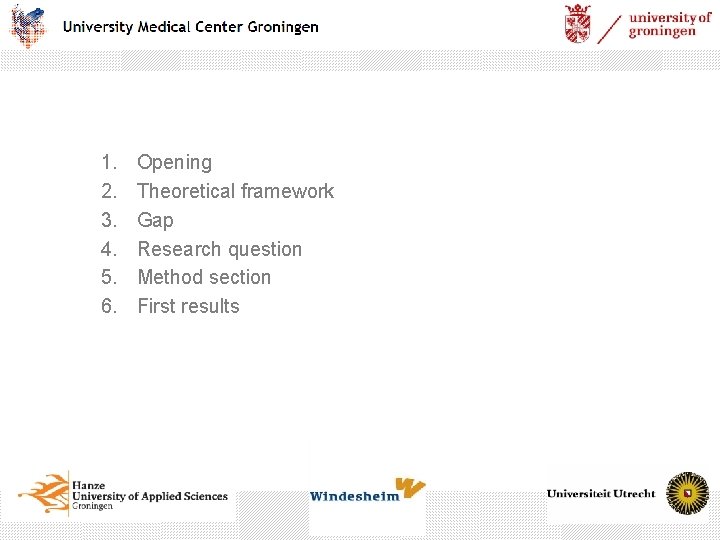 University Medical Center Groningen

university of groningen

1. Opening
2. Theoretical framework
3. Gap
4. Research question
5. Method section
6. First results

Hanze University of Applied Sciences Groningen

Windesheim

Universiteit Utrecht